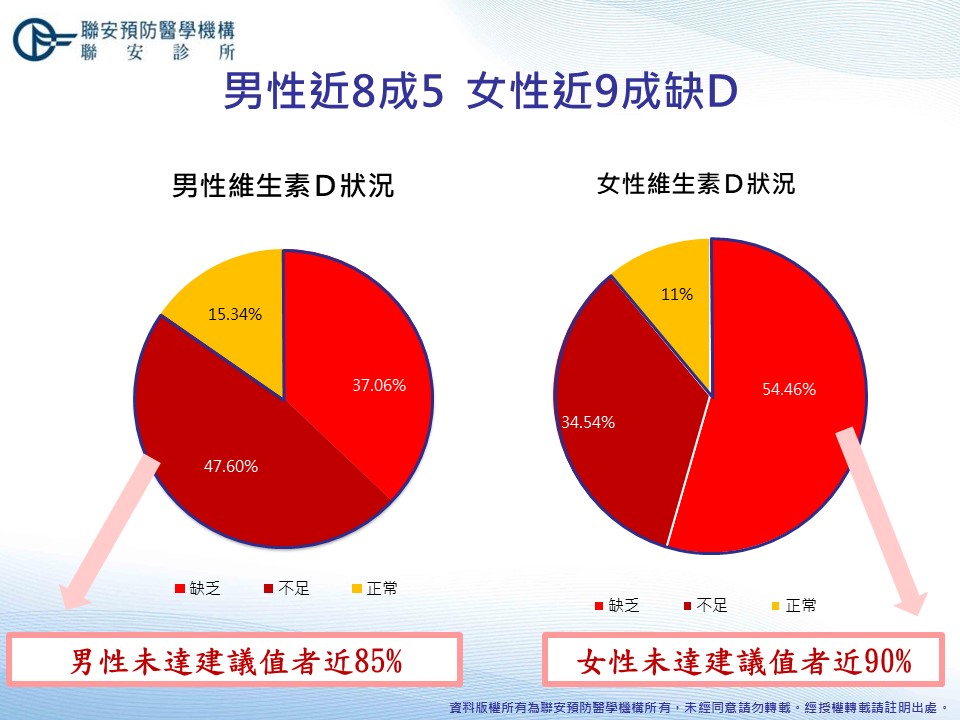 聯安預防醫學機構
聯 安 診 所

男性近8成5 女性近9成缺D

男性維生素D狀況

15.34%
37.06%
47.60%

缺乏 不足 正常

男性未達建議值者近85%

女性維生素D狀況

11%
54.46%
34.54%

缺乏 不足 正常

女性未達建議值者近90%

資料版權所有為聯安預防醫學機構所有，未經同意請勿轉載。經授權轉載請註明出處。